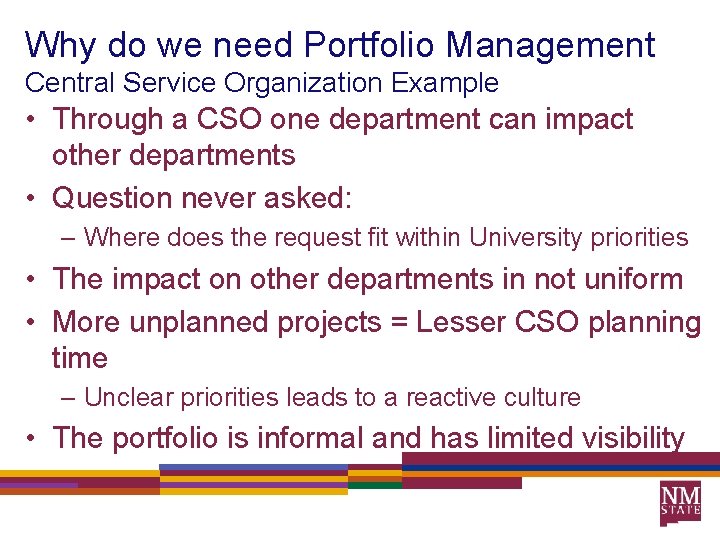 Why do we need Portfolio Management
Central Service Organization Example

• Through a CSO one department can impact other departments
• Question never asked:
– Where does the request fit within University priorities
• The impact on other departments in not uniform
• More unplanned projects = Lesser CSO planning time
– Unclear priorities leads to a reactive culture
• The portfolio is informal and has limited visibility

NM STATE